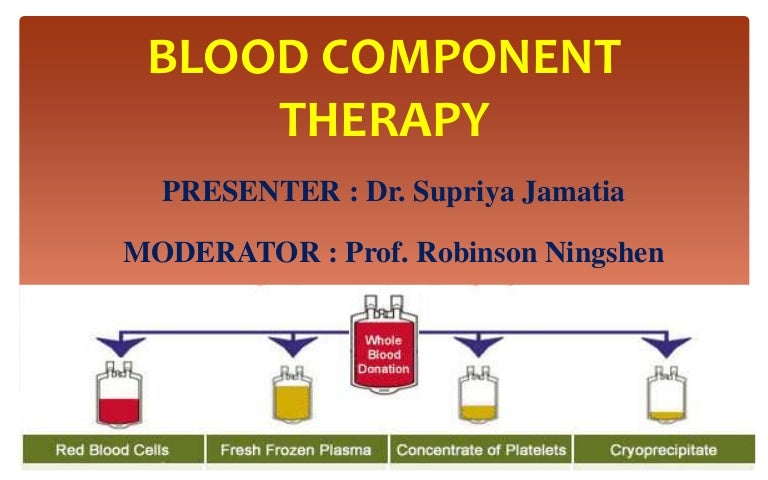 BLOOD COMPONENT THERAPY

PRESENTER : Dr. Supriya Jamatia

MODERATOR : Prof. Robinson Ningshen

Whole Blood Donation

Red Blood Cells

Fresh Frozen Plasma

Concentrate of Platelets

Cryoprecipitate